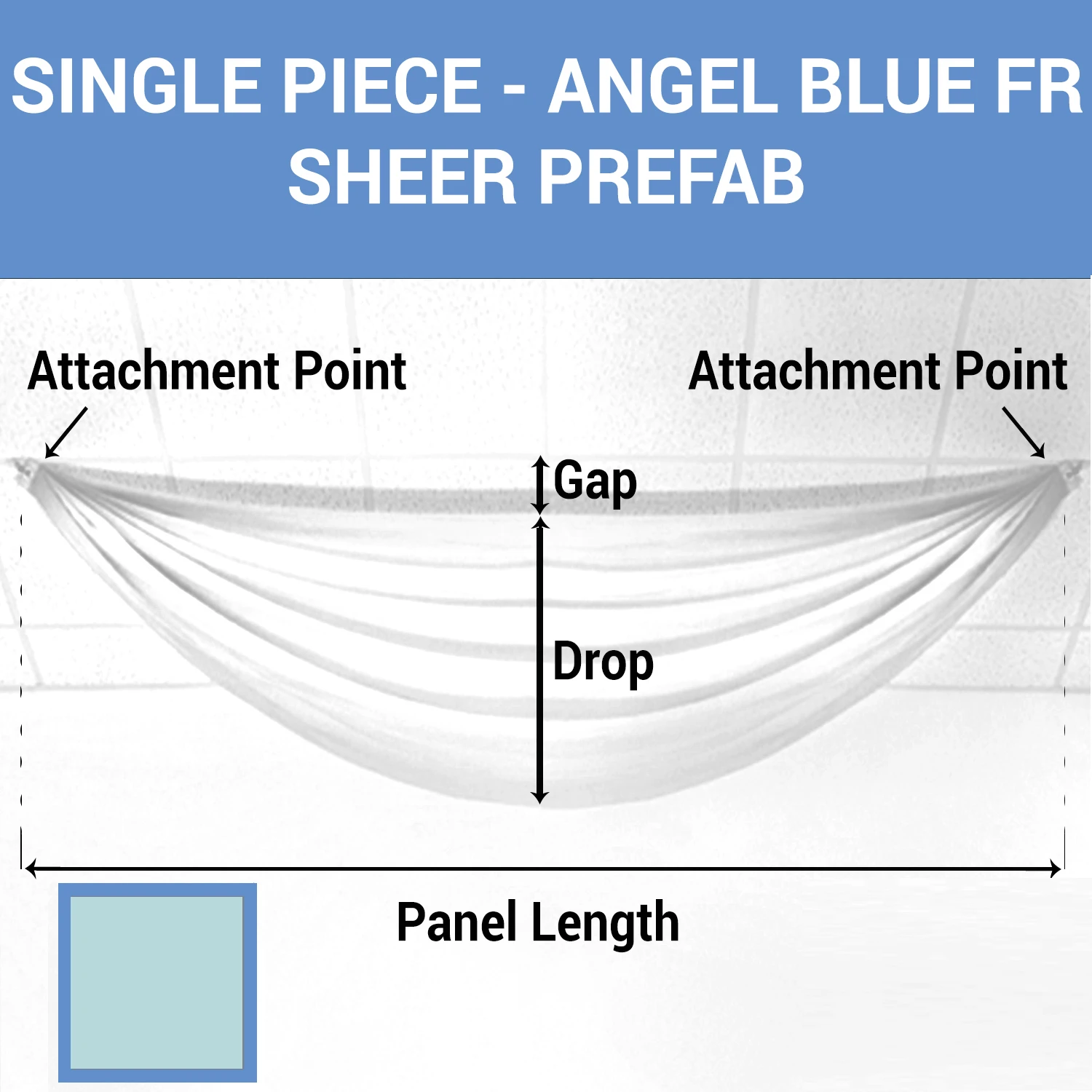 SINGLE PIECE - ANGEL BLUE FR SHEER PREFAB

Attachment Point

Attachment Point

Gap

Drop

Panel Length